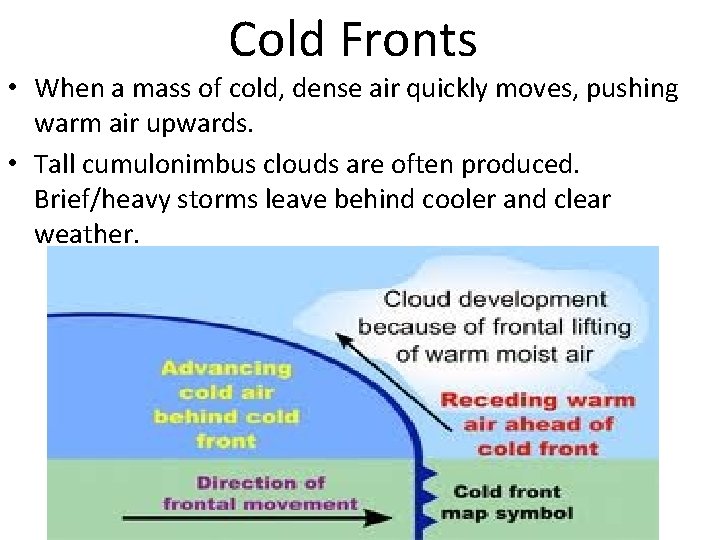 Cold Fronts

• When a mass of cold, dense air quickly moves, pushing warm air upwards.

• Tall cumulonimbus clouds are often produced. Brief/heavy storms leave behind cooler and clear weather.

Cloud development because of frontal lifting of warm moist air

Advancing cold air behind cold front

Receding warm air ahead of cold front

Direction of frontal movement

Cold front map symbol